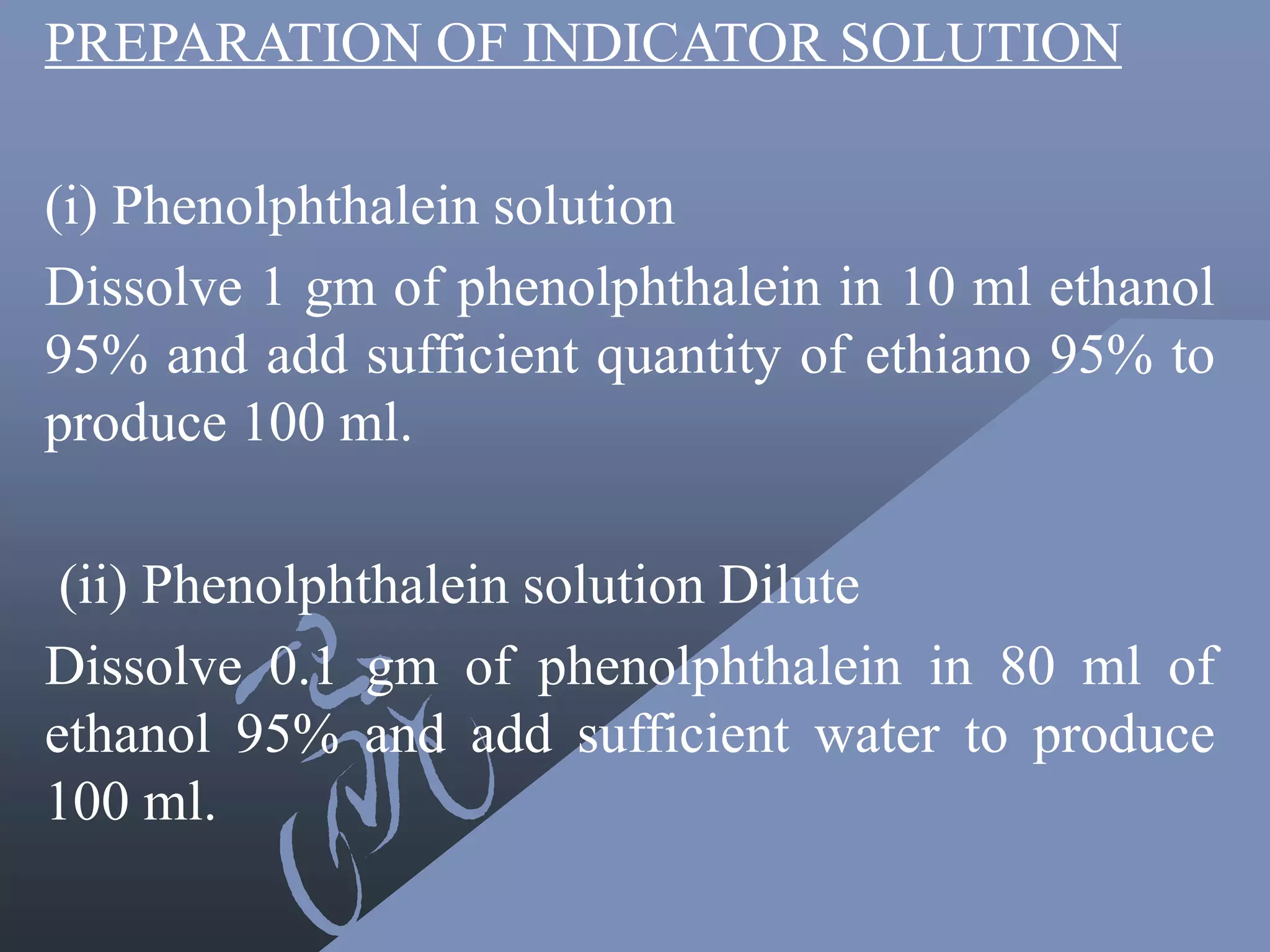 PREPARATION OF INDICATOR SOLUTION

(i) Phenolphthalein solution

Dissolve 1 gm of phenolphthalein in 10 ml ethanol 95% and add sufficient quantity of ethiano 95% to produce 100 ml.

(ii) Phenolphthalein solution Dilute

Dissolve 0.1 gm of phenolphthalein in 80 ml of ethanol 95% and add sufficient water to produce 100 ml.